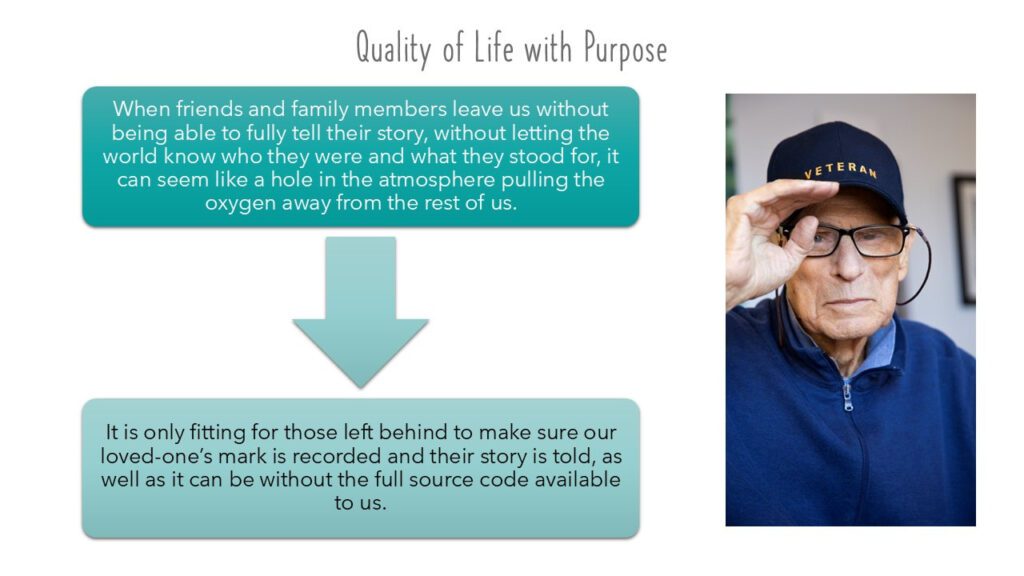 Quality of Life with Purpose

When friends and family members leave us without being able to fully tell their story, without letting the world know who they were and what they stood for, it can seem like a hole in the atmosphere pulling the oxygen away from the rest of us.

It is only fitting for those left behind to make sure our loved-one's mark is recorded and their story is told, as well as it can be without the full source code available to us.

VETERAN